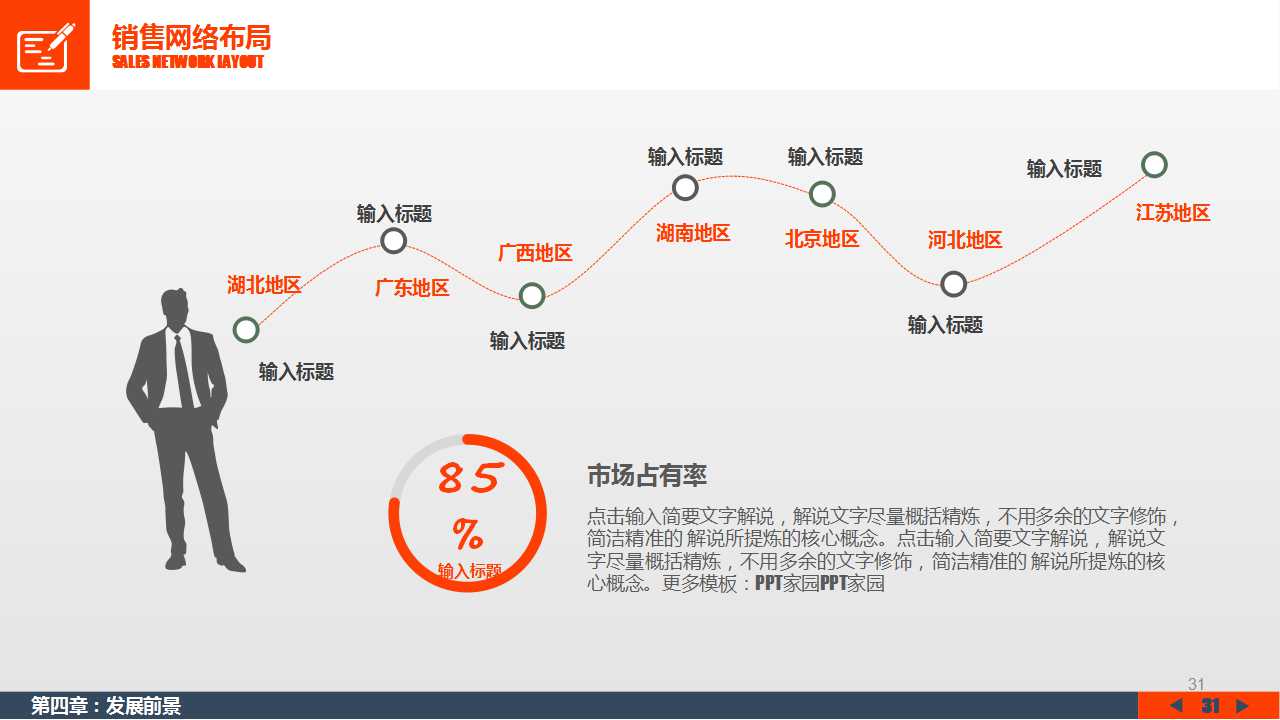 销售网络布局
SALES NETWORK LAYOUT

湖北地区
输入标题
输入标题
广东地区
广西地区
输入标题
输入标题
湖南地区
输入标题
北京地区
河北地区
输入标题
输入标题
江苏地区

85 %
输入标题

市场占有率

点击输入简要文字解说，解说文字尽量概括精炼，不用多余的文字修饰，简洁精准的 解说所提炼的核心概念。点击输入简要文字解说，解说文字尽量概括精炼，不用多余的文字修饰，简洁精准的 解说所提炼的核心概念。更多模板：PPT家园PPT家园

31

第四章：发展前景

31